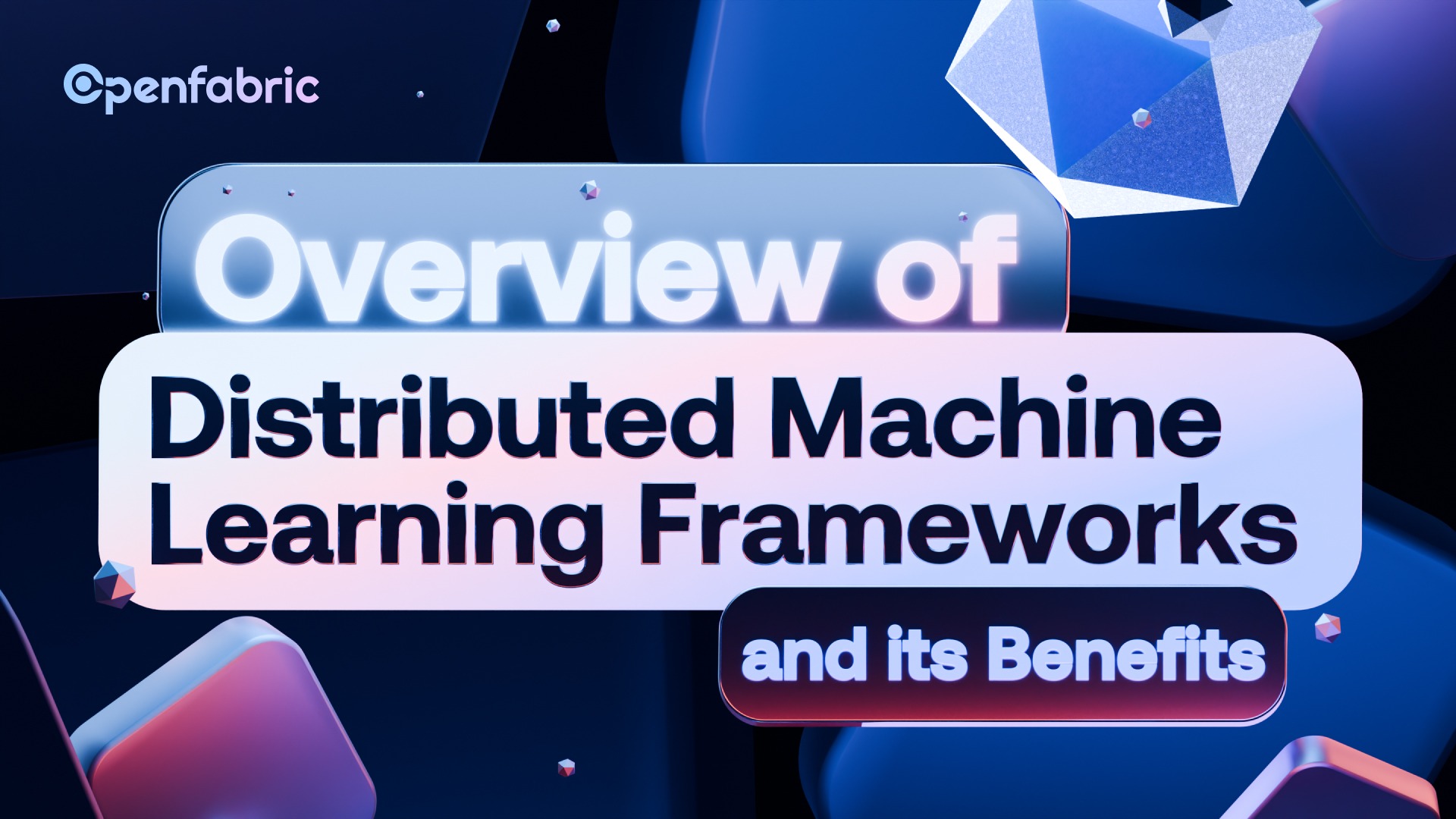 Openfabric

Overview of

Distributed Machine Learning Frameworks

and its Benefits